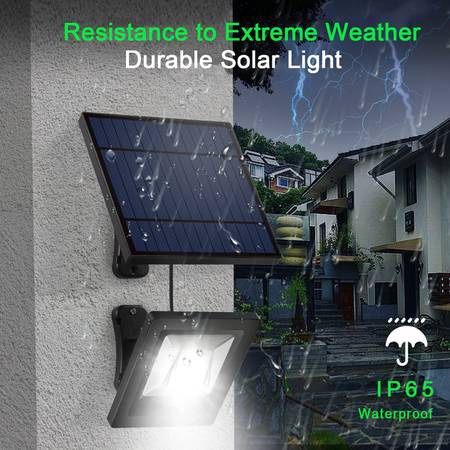 Resistance to Extreme Weather
Durable Solar Light

IP65
Waterproof